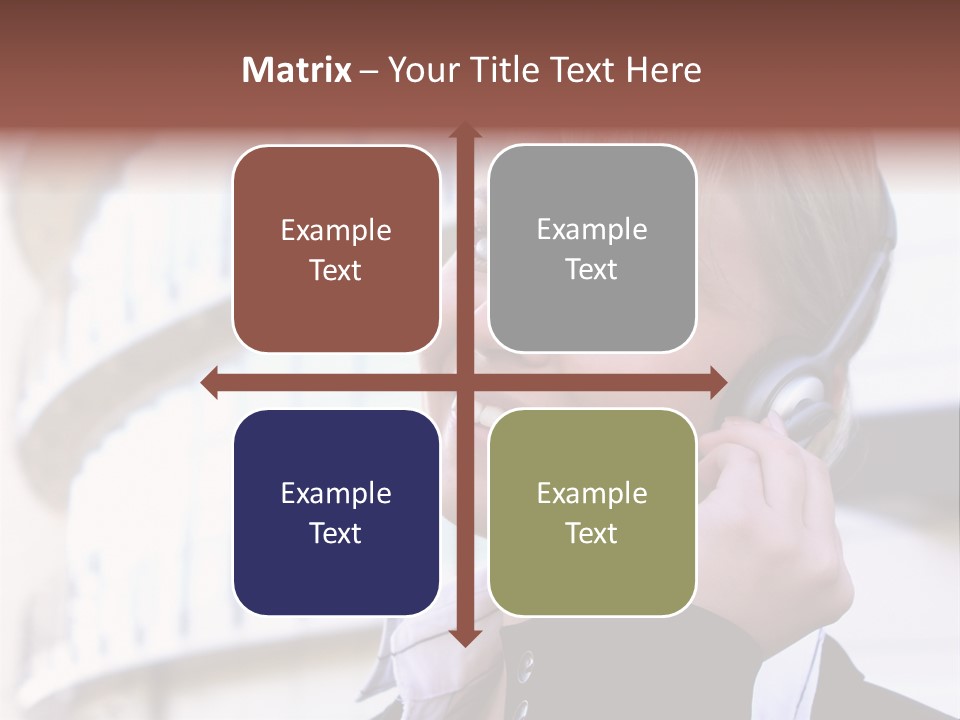 Matrix – Your Title Text Here

Example Text

Example Text

Example Text

Example Text